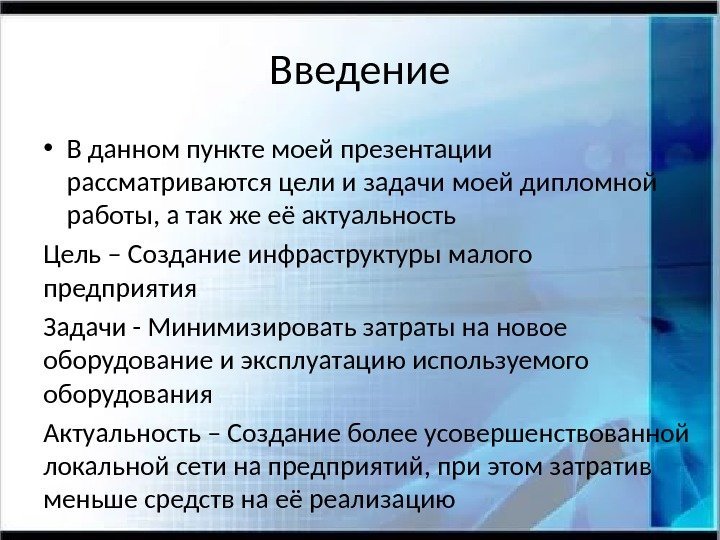 Введение

• В данном пункте моей презентации рассматриваются цели и задачи моей дипломной работы, а так же её актуальность

Цель – Создание инфраструктуры малого предприятия

Задачи - Минимизировать затраты на новое оборудование и эксплуатацию используемого оборудования

Актуальность – Создание более усовершенствованной локальной сети на предприятий, при этом затратив меньше средств на её реализацию